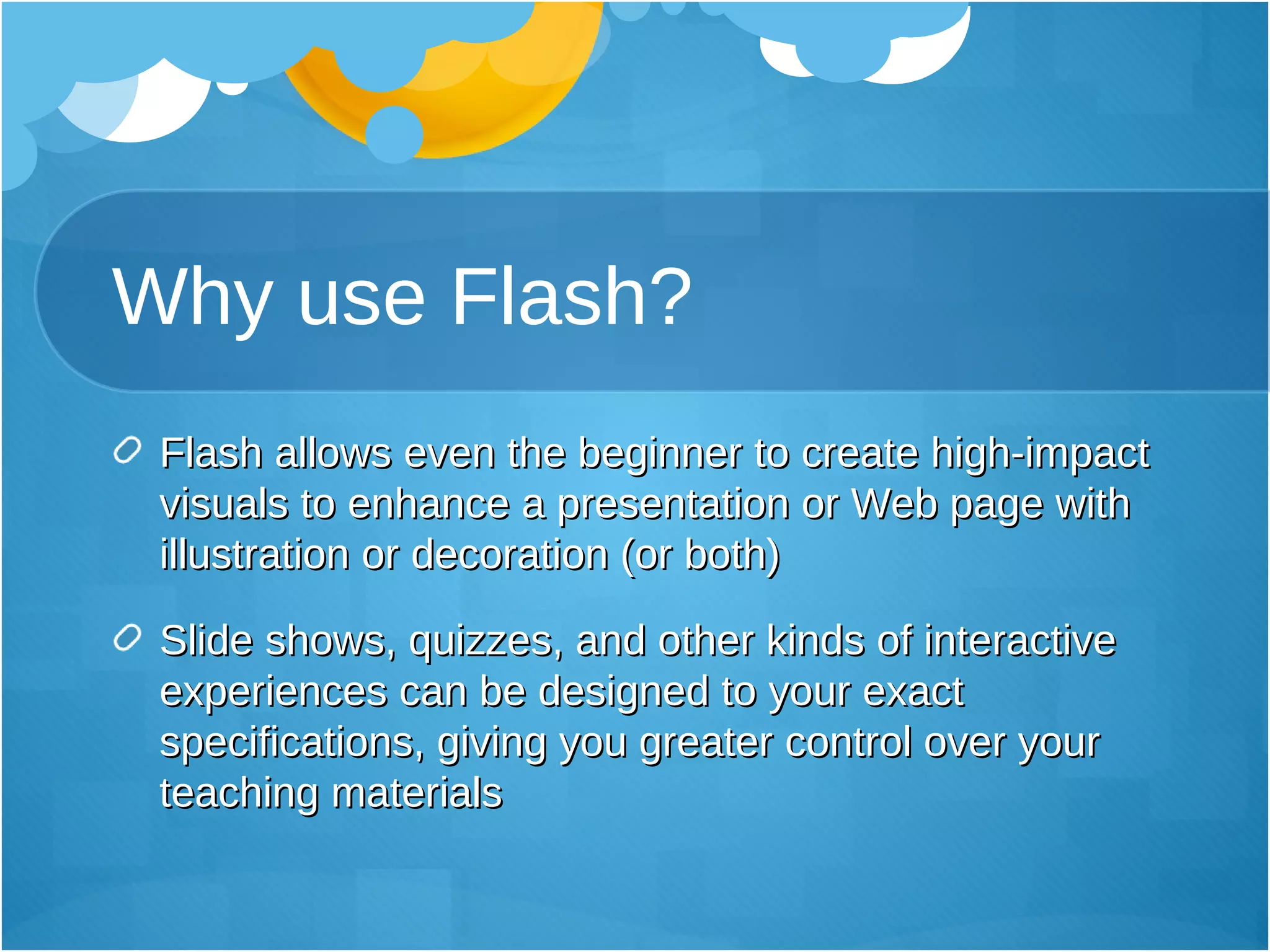 Why use Flash?

Flash allows even the beginner to create high-impact visuals to enhance a presentation or Web page with illustration or decoration (or both)

Slide shows, quizzes, and other kinds of interactive experiences can be designed to your exact specifications, giving you greater control over your teaching materials